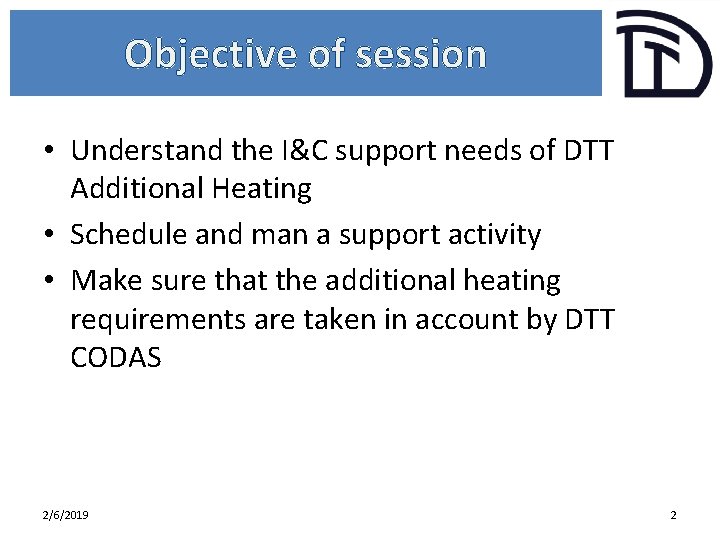 Objective of session

• Understand the I&C support needs of DTT Additional Heating
• Schedule and man a support activity
• Make sure that the additional heating requirements are taken in account by DTT CODAS

2/6/2019

2